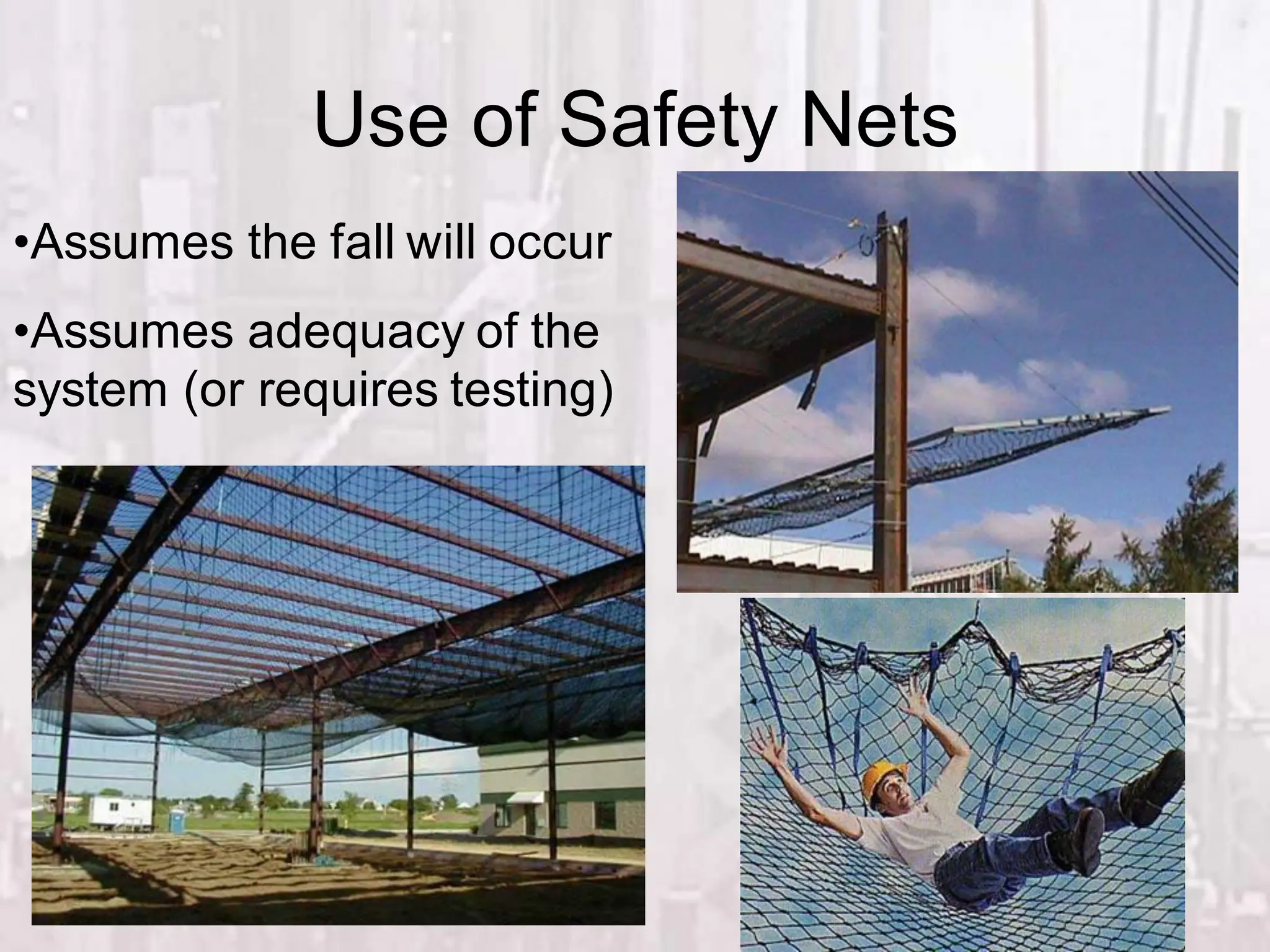 Use of Safety Nets

•Assumes the fall will occur

•Assumes adequacy of the system (or requires testing)